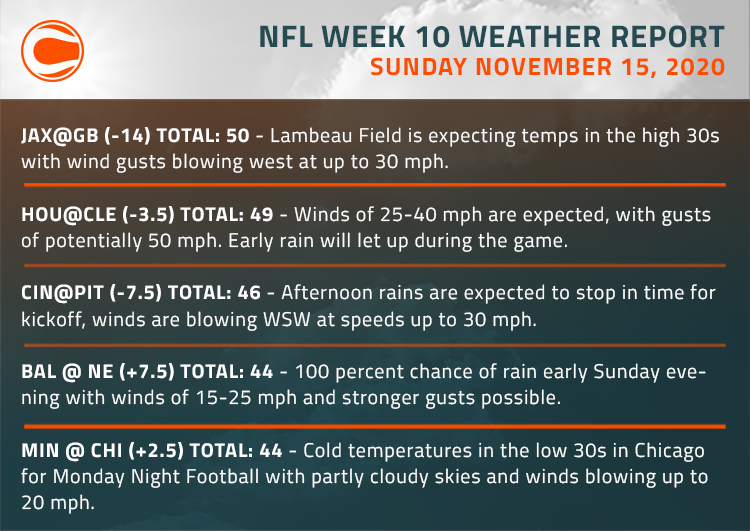 NFL WEEK 10 WEATHER REPORT
SUNDAY NOVEMBER 15, 2020

JAX@GB (-14) TOTAL: 50 - Lambeau Field is expecting temps in the high 30s with wind gusts blowing west at up to 30 mph.

HOU@CLE (-3.5) TOTAL: 49 - Winds of 25-40 mph are expected, with gusts of potentially 50 mph. Early rain will let up during the game.

CIN@PIT (-7.5) TOTAL: 46 - Afternoon rains are expected to stop in time for kickoff, winds are blowing WSW at speeds up to 30 mph.

BAL @ NE (+7.5) TOTAL: 44 - 100 percent chance of rain early Sunday evening with winds of 15-25 mph and stronger gusts possible.

MIN @ CHI (+2.5) TOTAL: 44 - Cold temperatures in the low 30s in Chicago for Monday Night Football with partly cloudy skies and winds blowing up to 20 mph.